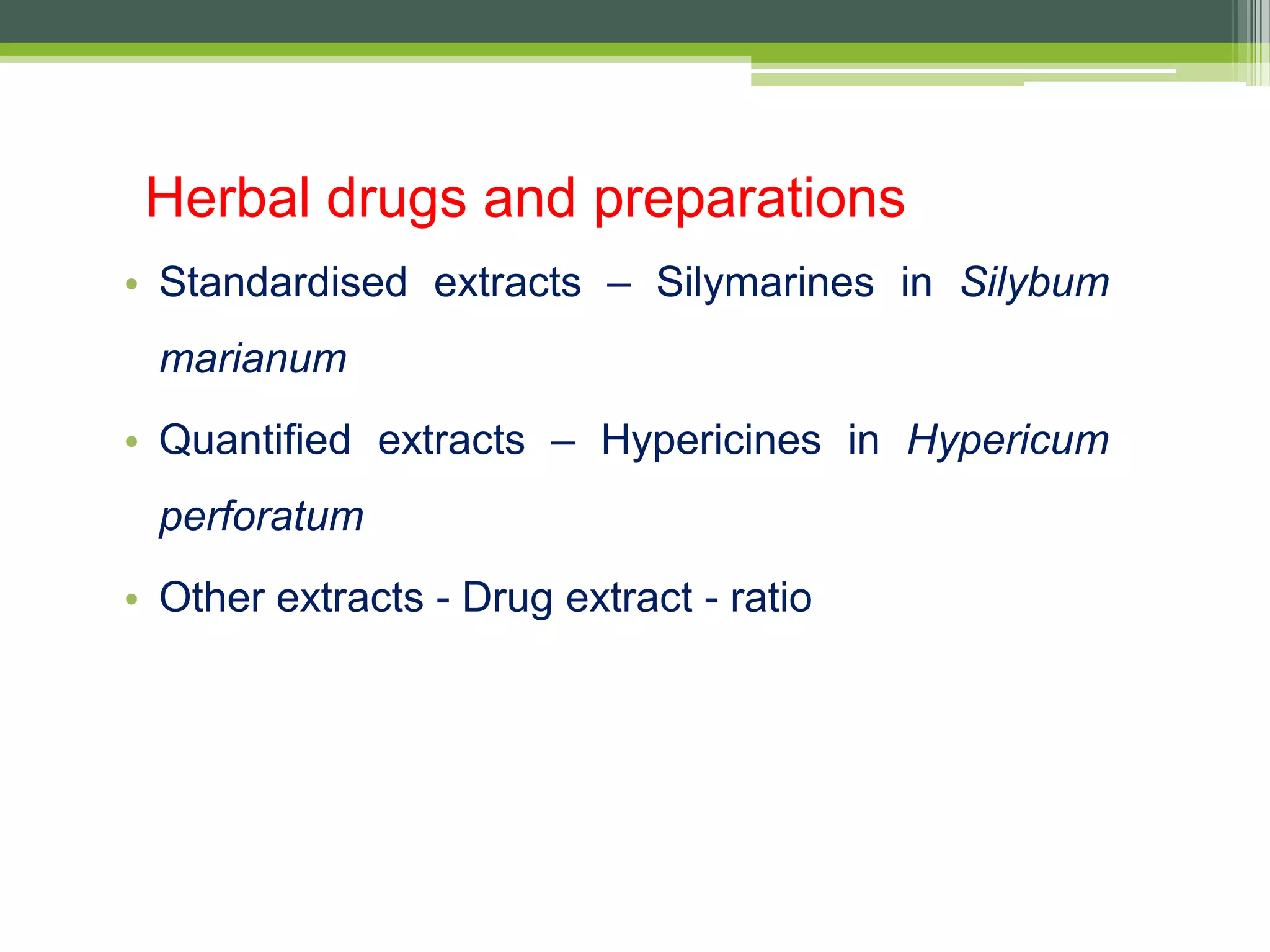 Herbal drugs and preparations

• Standardised extracts – Silymarines in Silybum marianum

• Quantified extracts – Hypericines in Hypericum perforatum

• Other extracts - Drug extract - ratio